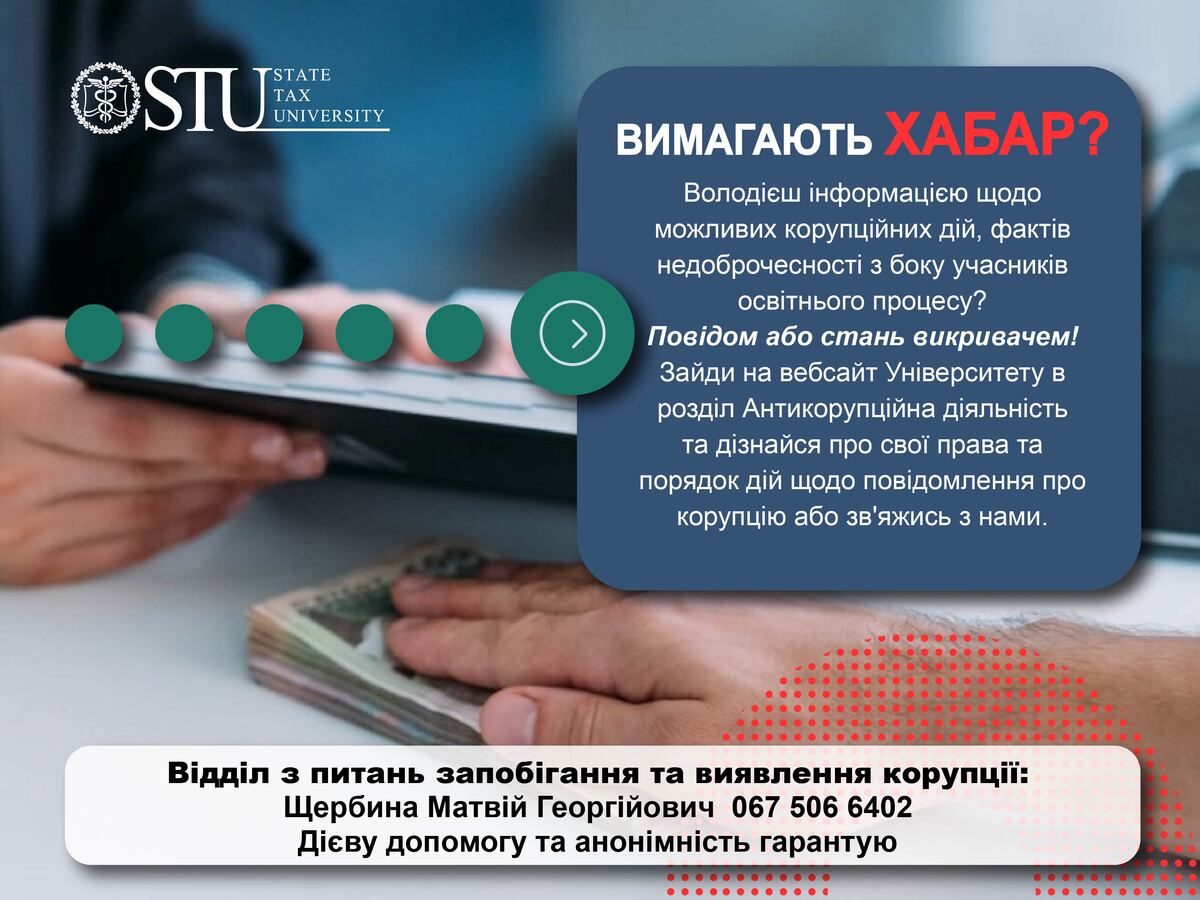 STU STATE TAX UNIVERSITY

ВИМАГАЮТЬ ХАБАР?

Володієш інформацією щодо можливих корупційних дій, фактів недоброчесності з боку учасників освітнього процесу?
Повідом або стань викривачем!
Зайди на вебсайт Університету в розділ Антикорупційна діяльність та дізнайся про свої права та порядок дій щодо повідомлення про корупцію або зв'яжись з нами.

Відділ з питань запобігання та виявлення корупції:
Щербина Матвій Георгійович 067 506 6402
Дієву допомогу та анонімність гарантую